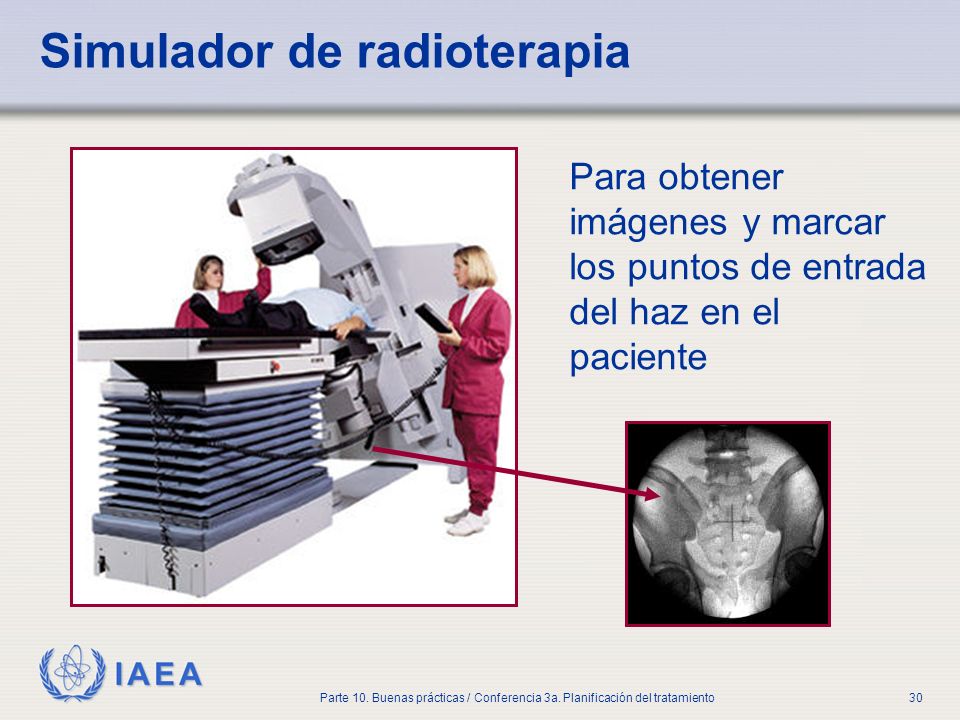 Simulador de radioterapia

Para obtener imágenes y marcar los puntos de entrada del haz en el paciente

IAEA

Parte 10. Buenas prácticas / Conferencia 3a. Planificación del tratamiento

30